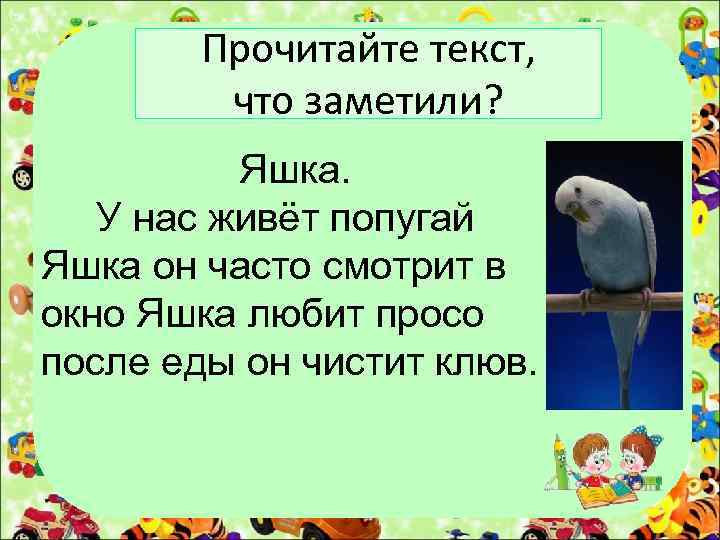 Прочитайте текст, что заметили?

Яшка.
У нас живёт попугай Яшка он часто смотрит в окно Яшка любит просо после еды он чистит клюв.